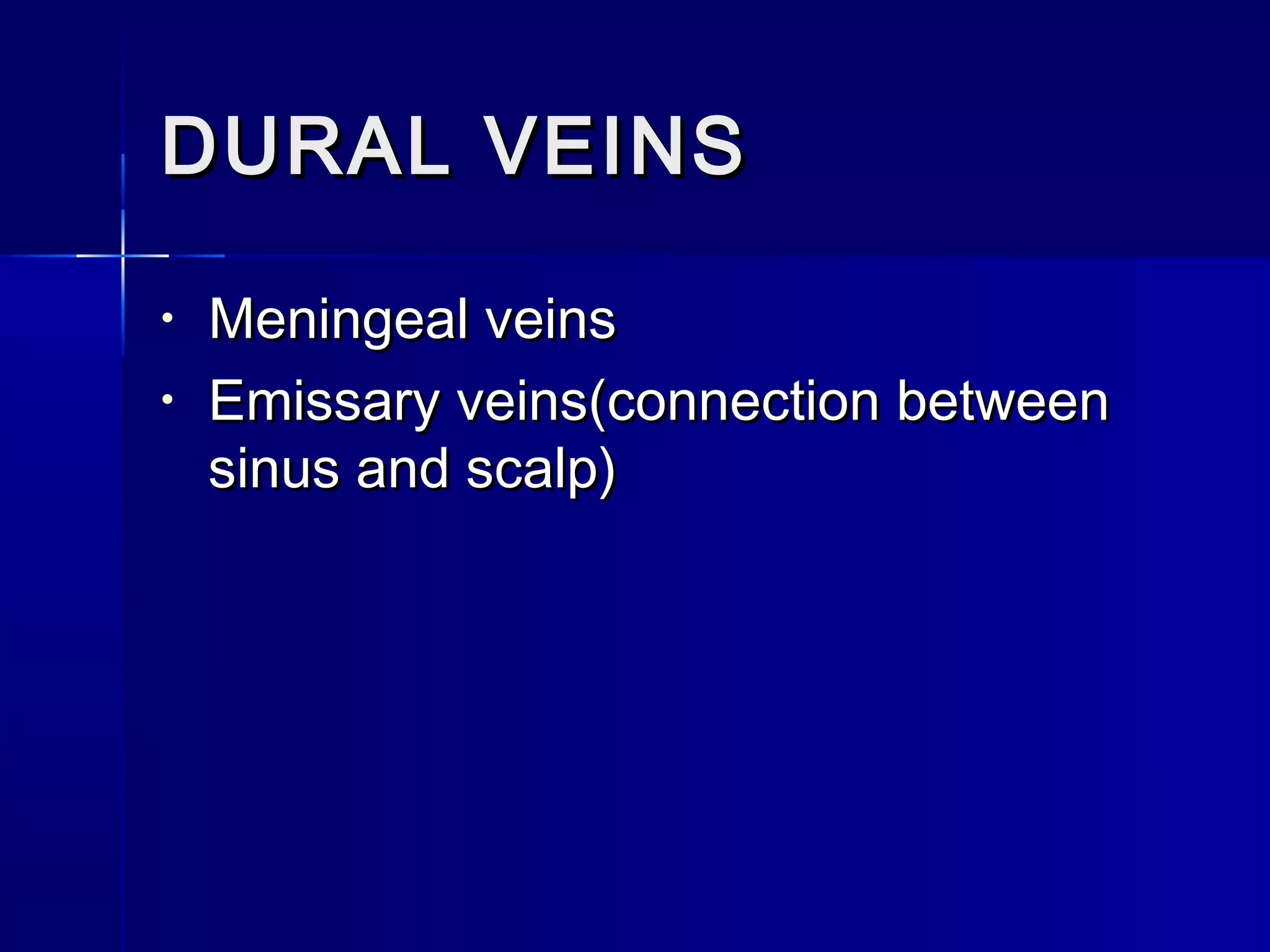 DURAL VEINS

• Meningeal veins
• Emissary veins(connection between sinus and scalp)